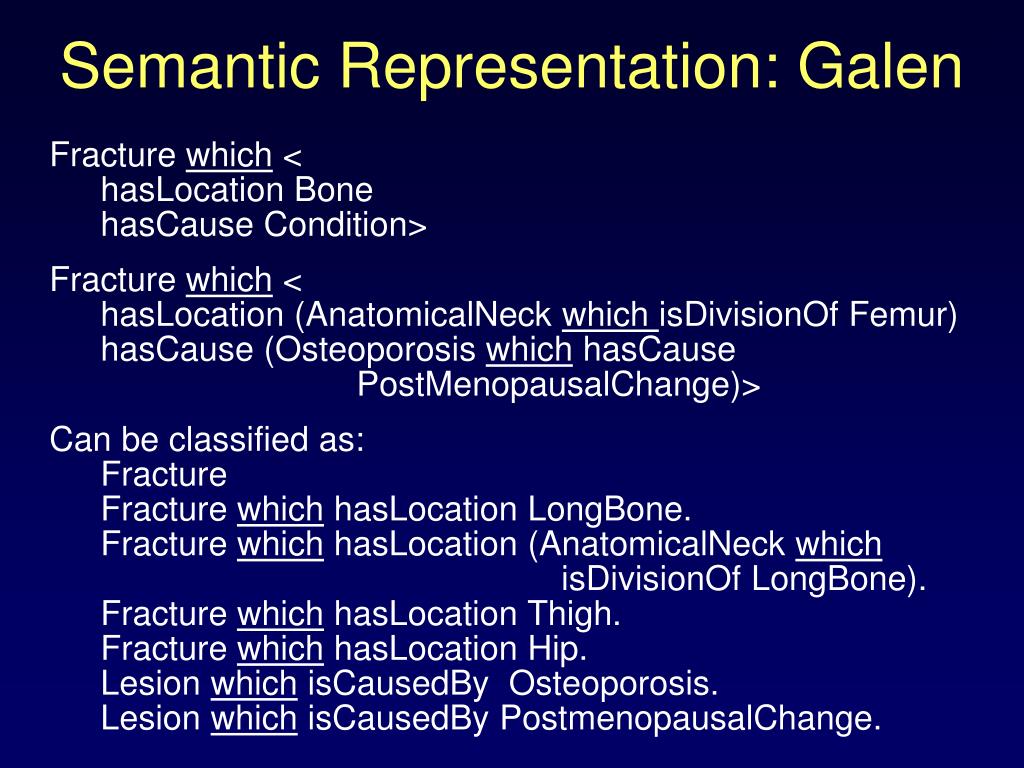 Semantic Representation: Galen

Fracture which <
hasLocation Bone
hasCause Condition>

Fracture which <
hasLocation (AnatomicalNeck which isDivisionOf Femur)
hasCause (Osteoporosis which hasCause
PostMenopausalChange)>

Can be classified as:
Fracture
Fracture which hasLocation LongBone.
Fracture which hasLocation (AnatomicalNeck which
isDivisionOf LongBone).
Fracture which hasLocation Thigh.
Fracture which hasLocation Hip.
Lesion which isCausedBy Osteoporosis.
Lesion which isCausedBy PostmenopausalChange.